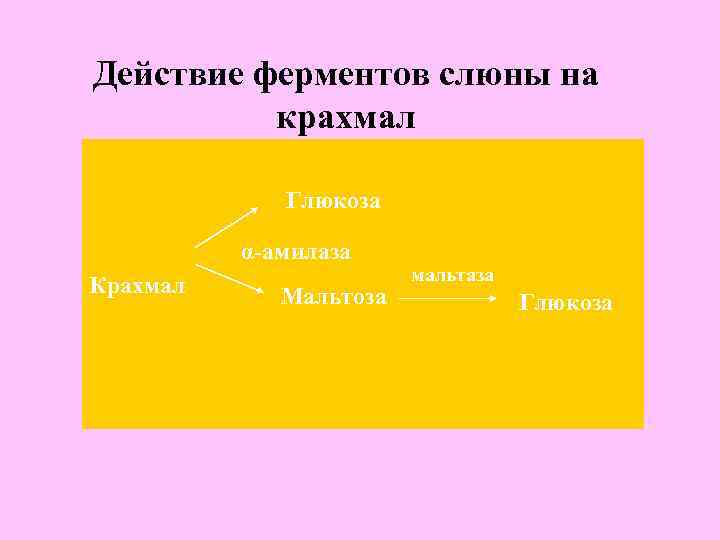 Действие ферментов слюны на крахмал

Глюкоза

α-амилаза

Крахмал

Мальтоза

мальтаза

Глюкоза